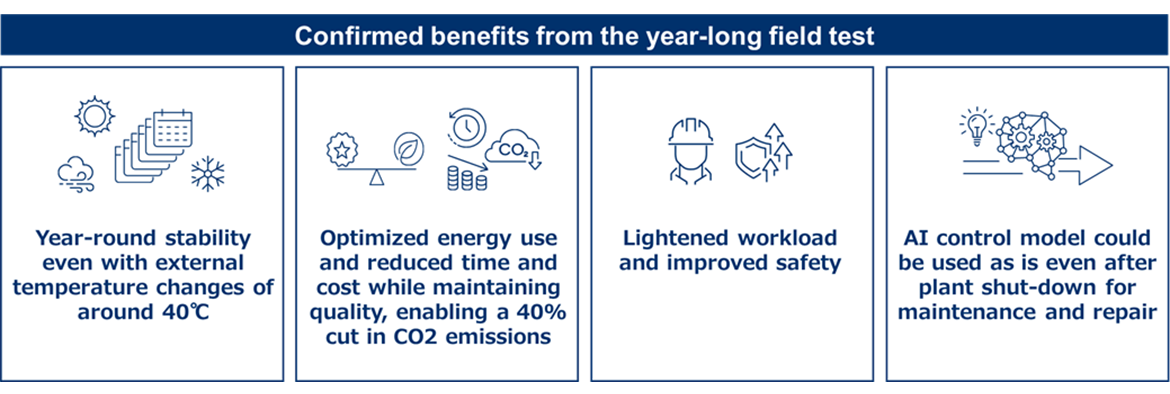 Confirmed benefits from the year-long field test

Year-round stability even with external temperature changes of around 40℃

$CO_2$

Optimized energy use and reduced time and cost while maintaining quality, enabling a 40% cut in CO2 emissions

Lightened workload and improved safety

AI control model could be used as is even after plant shut-down for maintenance and repair